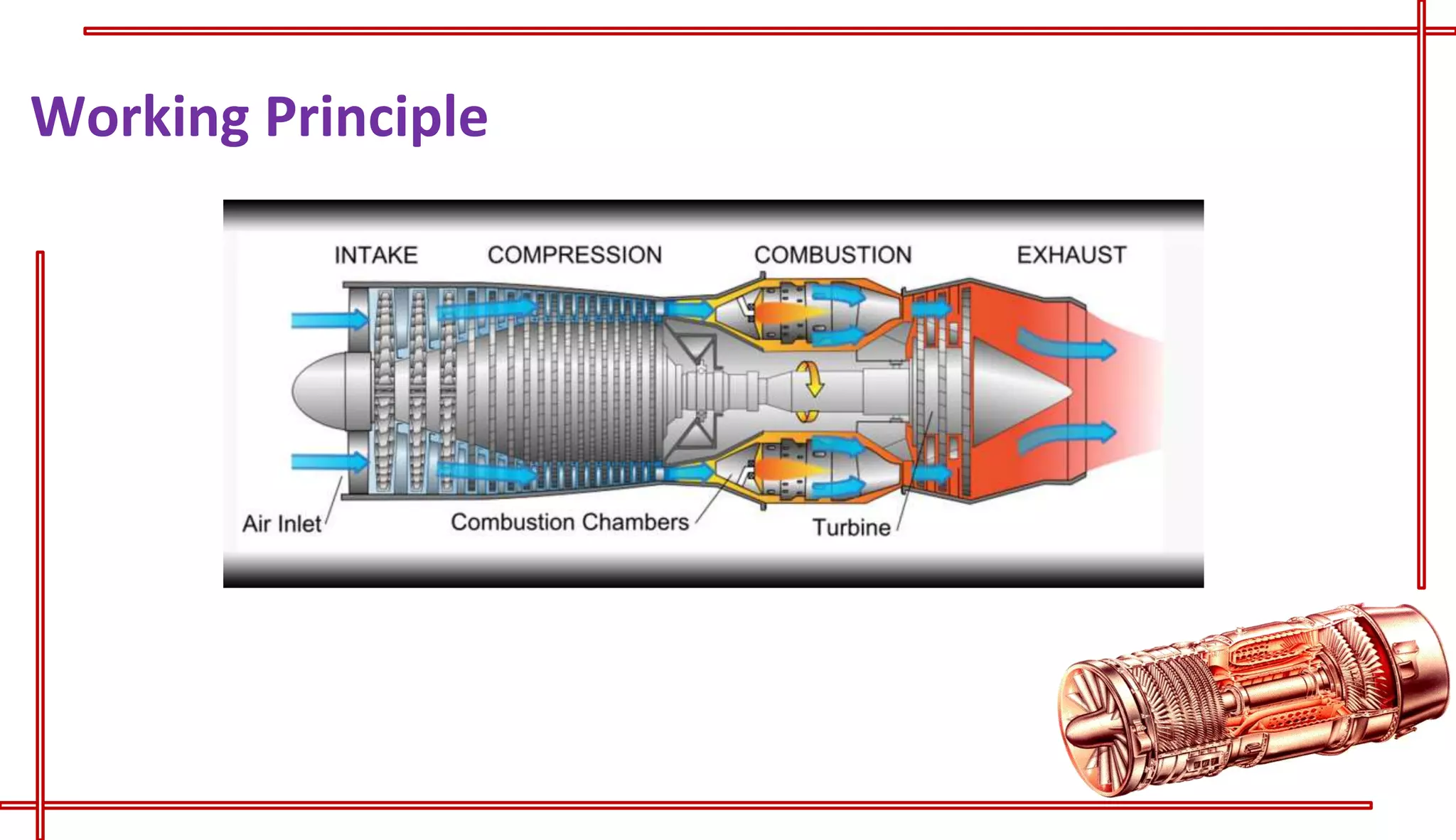 Working Principle

INTAKE COMPRESSION COMBUSTION EXHAUST

Air Inlet Combustion Chambers Turbine